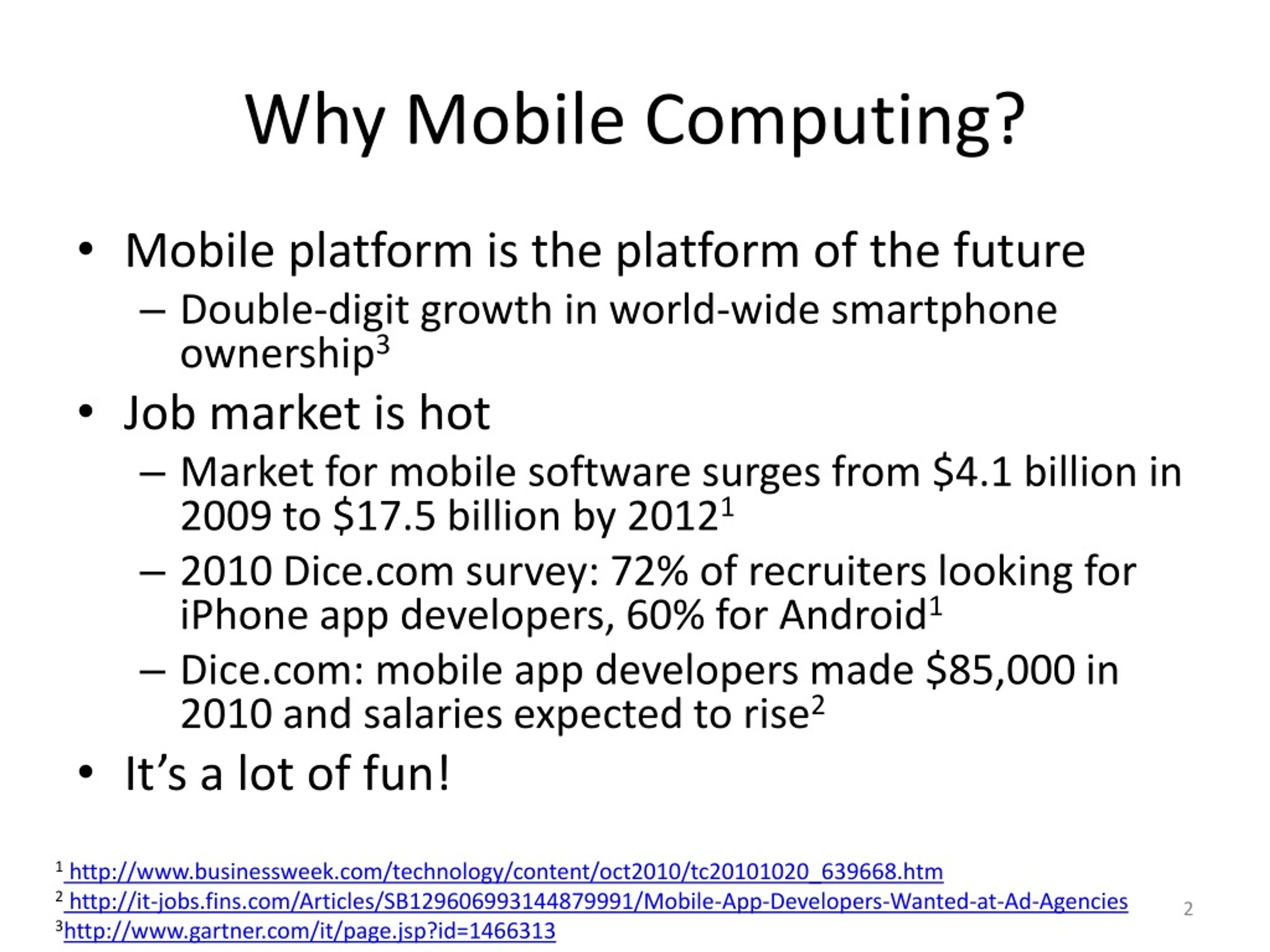 Why Mobile Computing?

• Mobile platform is the platform of the future
– Double-digit growth in world-wide smartphone ownership$^3$

• Job market is hot
– Market for mobile software surges from \$4.1 billion in 2009 to \$17.5 billion by 2012$^1$
– 2010 Dice.com survey: 72% of recruiters looking for iPhone app developers, 60% for Android$^1$
– Dice.com: mobile app developers made \$85,000 in 2010 and salaries expected to rise$^2$

• It's a lot of fun!

$^1$ http://www.businessweek.com/technology/content/oct2010/tc20101020_639668.htm
$^2$ http://it-jobs.fins.com/Articles/SB129606993144879991/Mobile-App-Developers-Wanted-at-Ad-Agencies
$^3$http://www.gartner.com/it/page.jsp?id=1466313

2